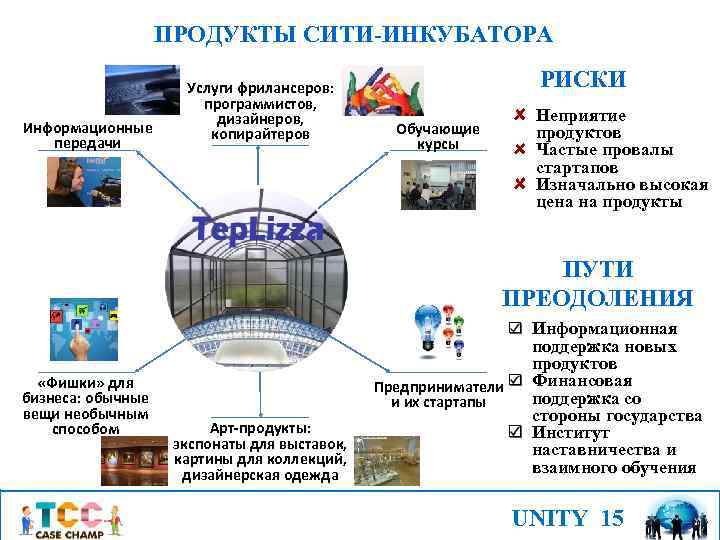 ПРОДУКТЫ СИТИ-ИНКУБАТОРА

Услуги фрилансеров: программистов, дизайнеров, копирайтеров

Информационные передачи

Обучающие курсы

TepLizza

«Фишки» для бизнеса: обычные вещи необычным способом

Предприниматели и их стартапы

Арт-продукты: экспонаты для выставок, картины для коллекций, дизайнерская одежда

РИСКИ

✘ Неприятие продуктов
✘ Частые провалы стартапов
✘ Изначально высокая цена на продукты

ПУТИ ПРЕОДОЛЕНИЯ

☑ Информационная поддержка новых продуктов
☑ Финансовая поддержка со стороны государства
☑ Институт наставничества и взаимного обучения

TCC CASE CHAMP

UNITY 15